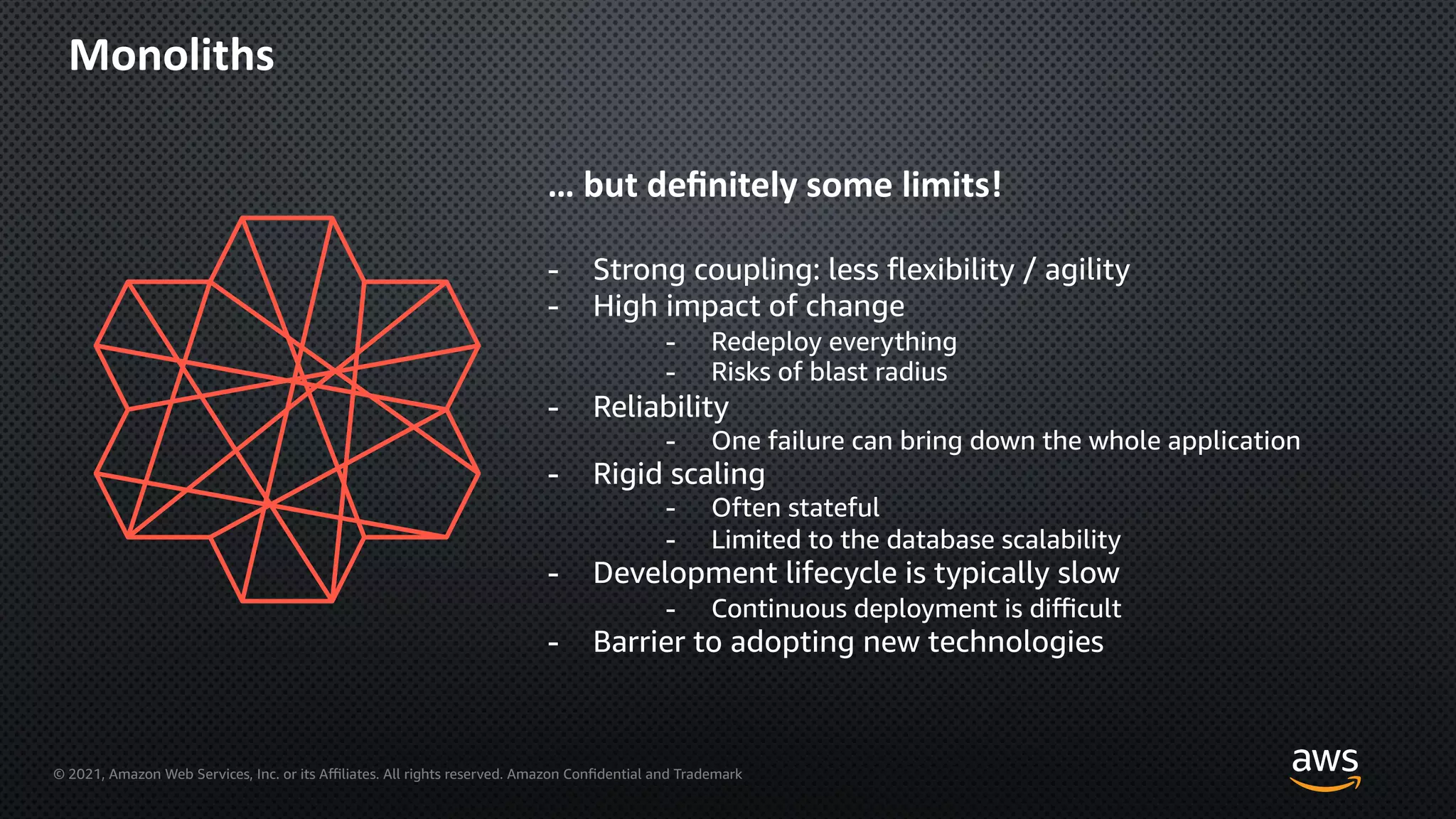 Monoliths

… but definitely some limits!

- Strong coupling: less flexibility / agility
- High impact of change
  - Redeploy everything
  - Risks of blast radius
- Reliability
  - One failure can bring down the whole application
- Rigid scaling
  - Often stateful
  - Limited to the database scalability
- Development lifecycle is typically slow
  - Continuous deployment is difficult
- Barrier to adopting new technologies

© 2021, Amazon Web Services, Inc. or its Affiliates. All rights reserved. Amazon Confidential and Trademark

aws